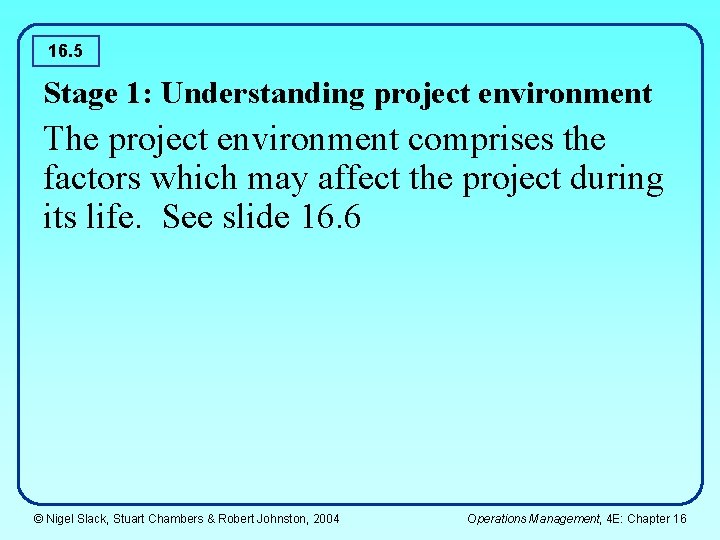 16.5

Stage 1: Understanding project environment

The project environment comprises the factors which may affect the project during its life. See slide 16.6

© Nigel Slack, Stuart Chambers & Robert Johnston, 2004

Operations Management, 4E: Chapter 16